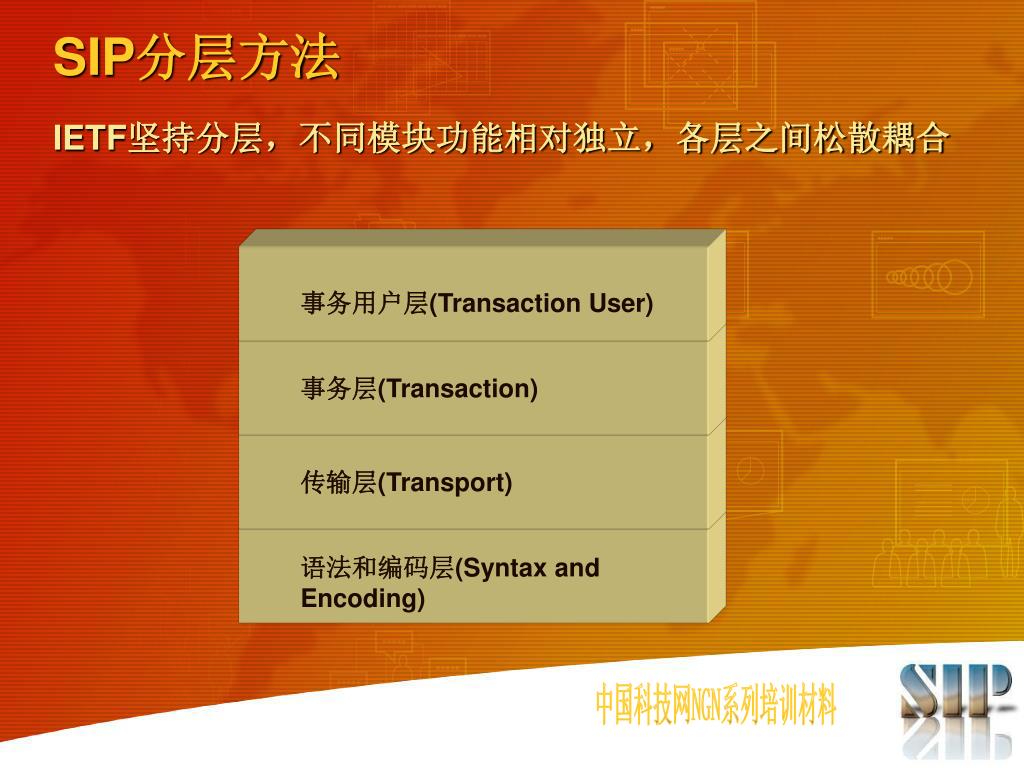 SIP分层方法

IETF坚持分层，不同模块功能相对独立，各层之间松散耦合

事务用户层(Transaction User)

事务层(Transaction)

传输层(Transport)

语法和编码层(Syntax and Encoding)

中国科技网NGN系列培训材料

SIP